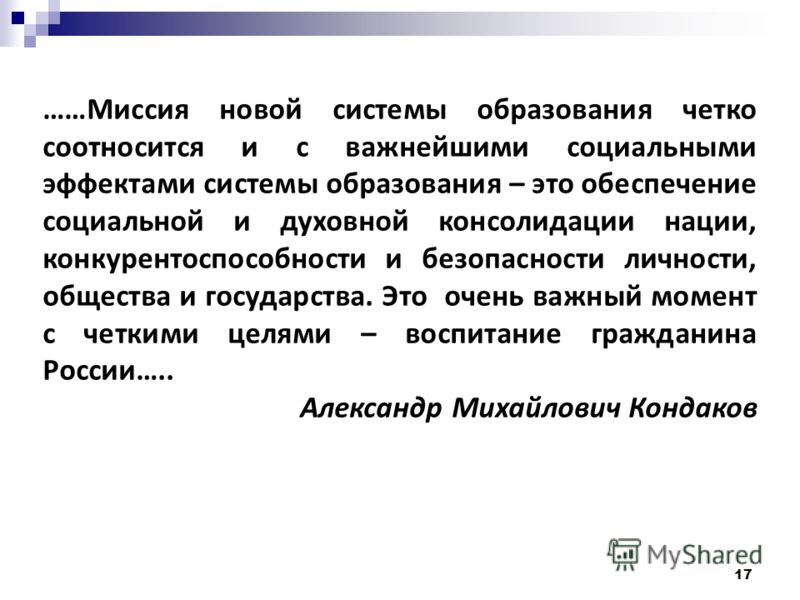 ……Миссия новой системы образования четко соотносится и с важнейшими социальными эффектами системы образования – это обеспечение социальной и духовной консолидации нации, конкурентоспособности и безопасности личности, общества и государства. Это очень важный момент с четкими целями – воспитание гражданина России…..

Александр Михайлович Кондаков

MyShared

17